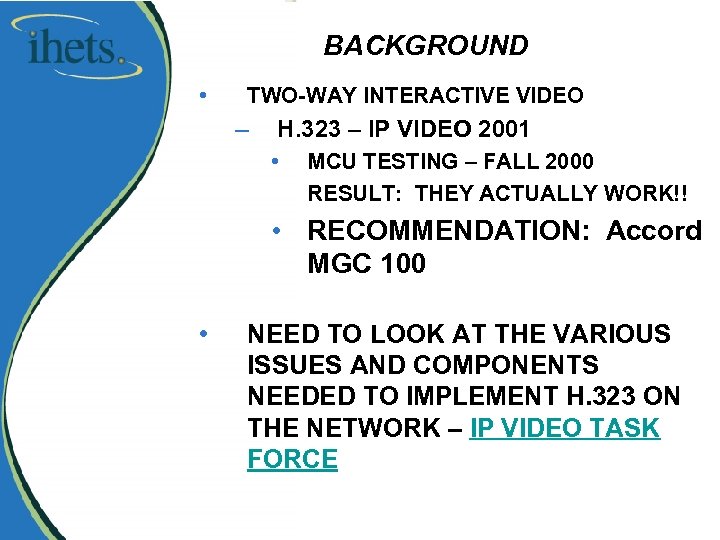 ihets.

BACKGROUND

• TWO-WAY INTERACTIVE VIDEO
– H.323 – IP VIDEO 2001
• MCU TESTING – FALL 2000
RESULT: THEY ACTUALLY WORK!!
• RECOMMENDATION: Accord MGC 100

• NEED TO LOOK AT THE VARIOUS ISSUES AND COMPONENTS NEEDED TO IMPLEMENT H.323 ON THE NETWORK – IP VIDEO TASK FORCE